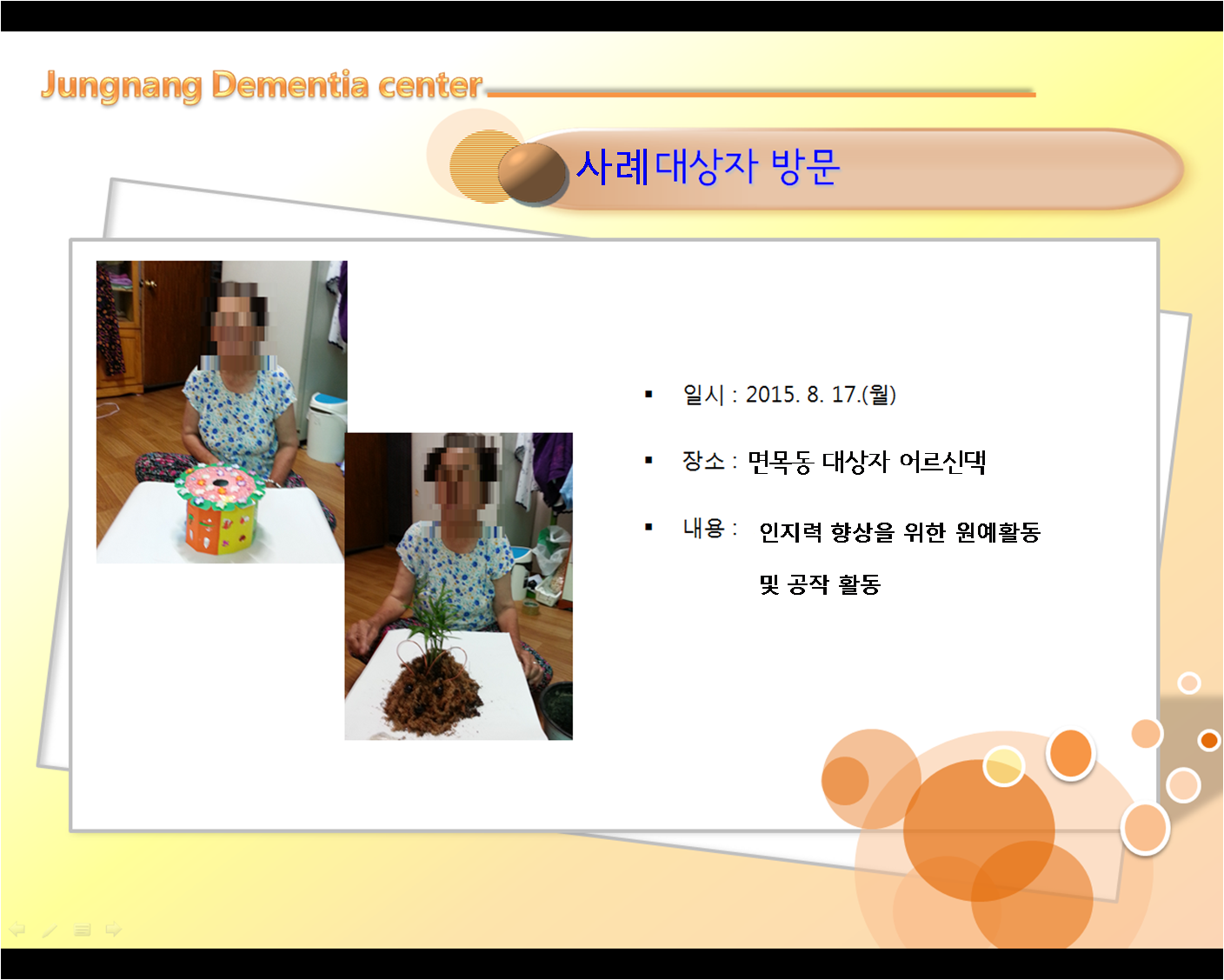 Jungnang Dementia center

사례대상자 방문

▪ 일시 : 2015. 8. 17.(월)

▪ 장소 : 면목동 대상자 어르신댁

▪ 내용 : 인지력 향상을 위한 원예활동 및 공작 활동